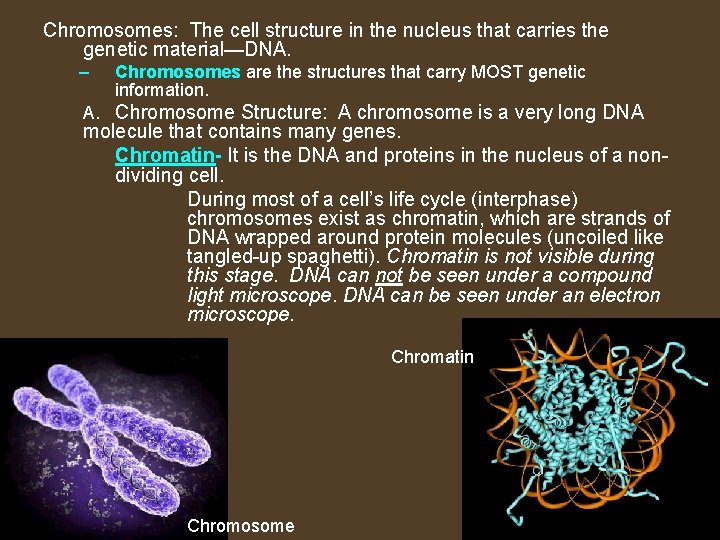 Chromosomes: The cell structure in the nucleus that carries the genetic material—DNA.

– Chromosomes are the structures that carry MOST genetic information.

A. Chromosome Structure: A chromosome is a very long DNA molecule that contains many genes.

Chromatin- It is the DNA and proteins in the nucleus of a non-dividing cell.

During most of a cell's life cycle (interphase) chromosomes exist as chromatin, which are strands of DNA wrapped around protein molecules (uncoiled like tangled-up spaghetti). Chromatin is not visible during this stage. DNA can not be seen under a compound light microscope. DNA can be seen under an electron microscope.

Chromatin

Chromosome